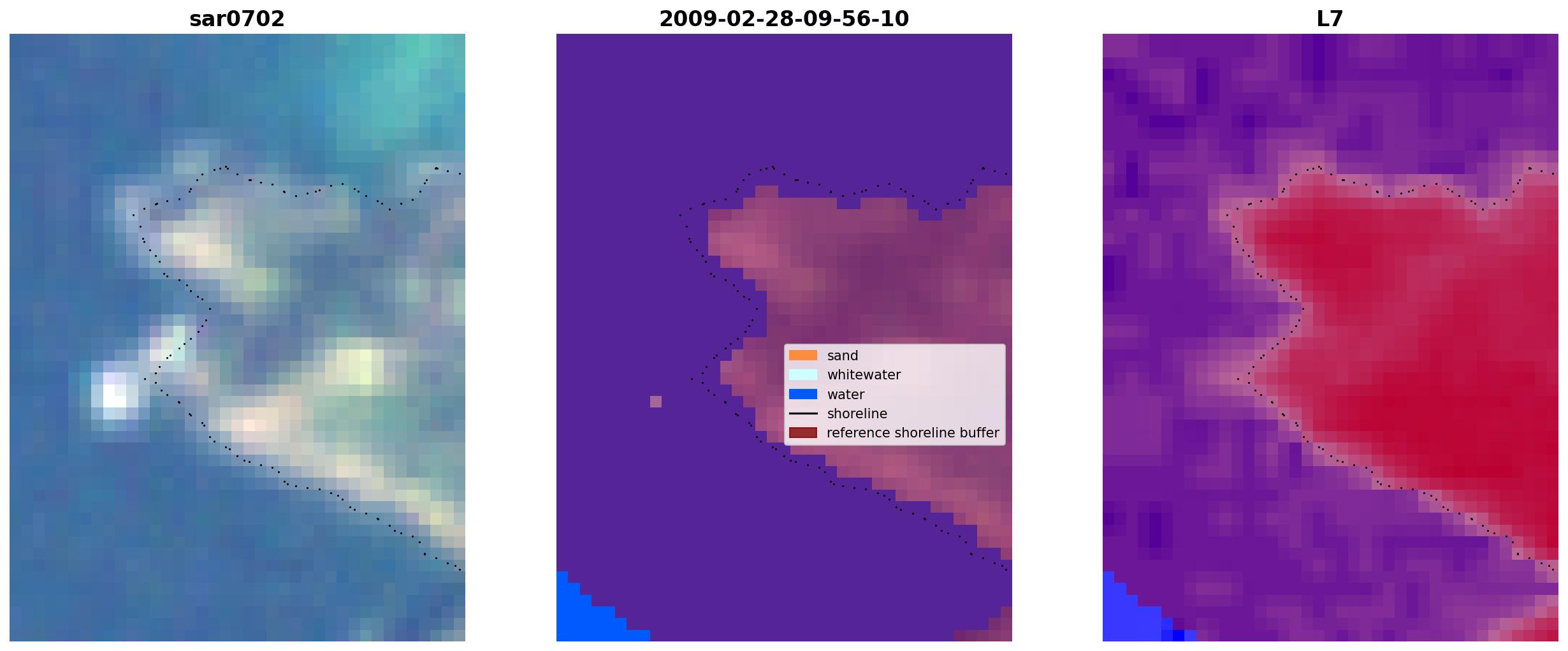 sar0702

2009-02-28-09-56-10

sand
whitewater
water
shoreline
reference shoreline buffer

L7